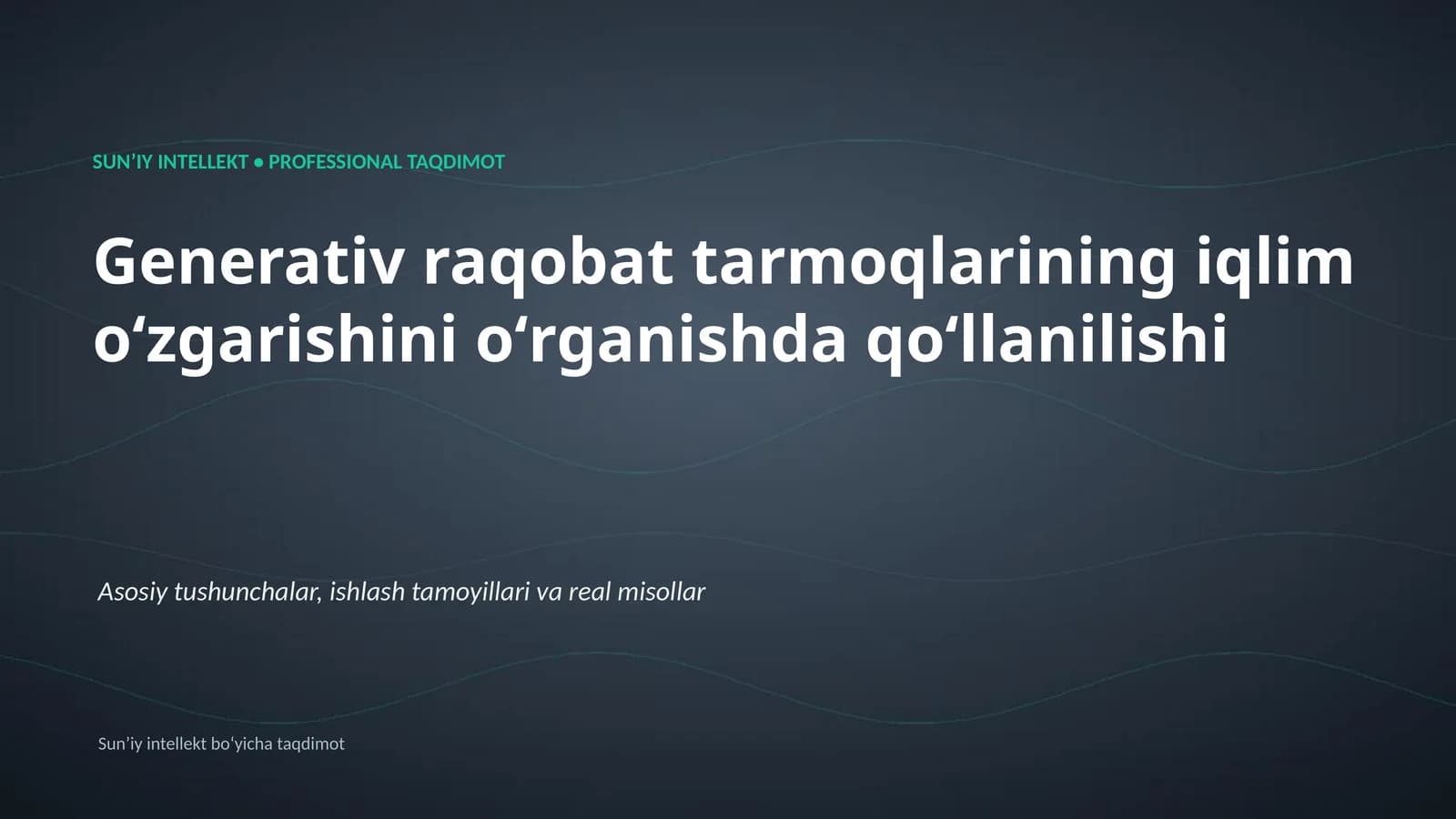 SUN’IY INTELLEKT • PROFESSIONAL TAQDIMOT

Generativ raqobat tarmoqlarining iqlim o‘zgarishini o‘rganishda qo‘llanilishi

Asosiy tushunchalar, ishlash tamoyillari va real misollar

Sun’iy intellekt bo‘yicha taqdimot